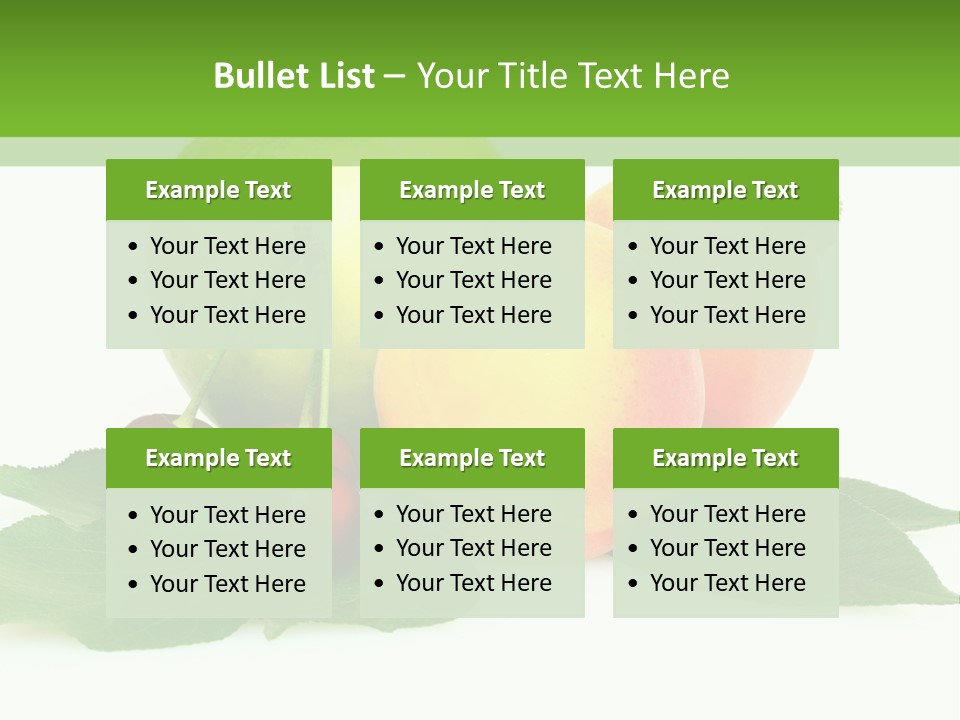 Bullet List – Your Title Text Here

Example Text
• Your Text Here
• Your Text Here
• Your Text Here

Example Text
• Your Text Here
• Your Text Here
• Your Text Here

Example Text
• Your Text Here
• Your Text Here
• Your Text Here

Example Text
• Your Text Here
• Your Text Here
• Your Text Here

Example Text
• Your Text Here
• Your Text Here
• Your Text Here

Example Text
• Your Text Here
• Your Text Here
• Your Text Here